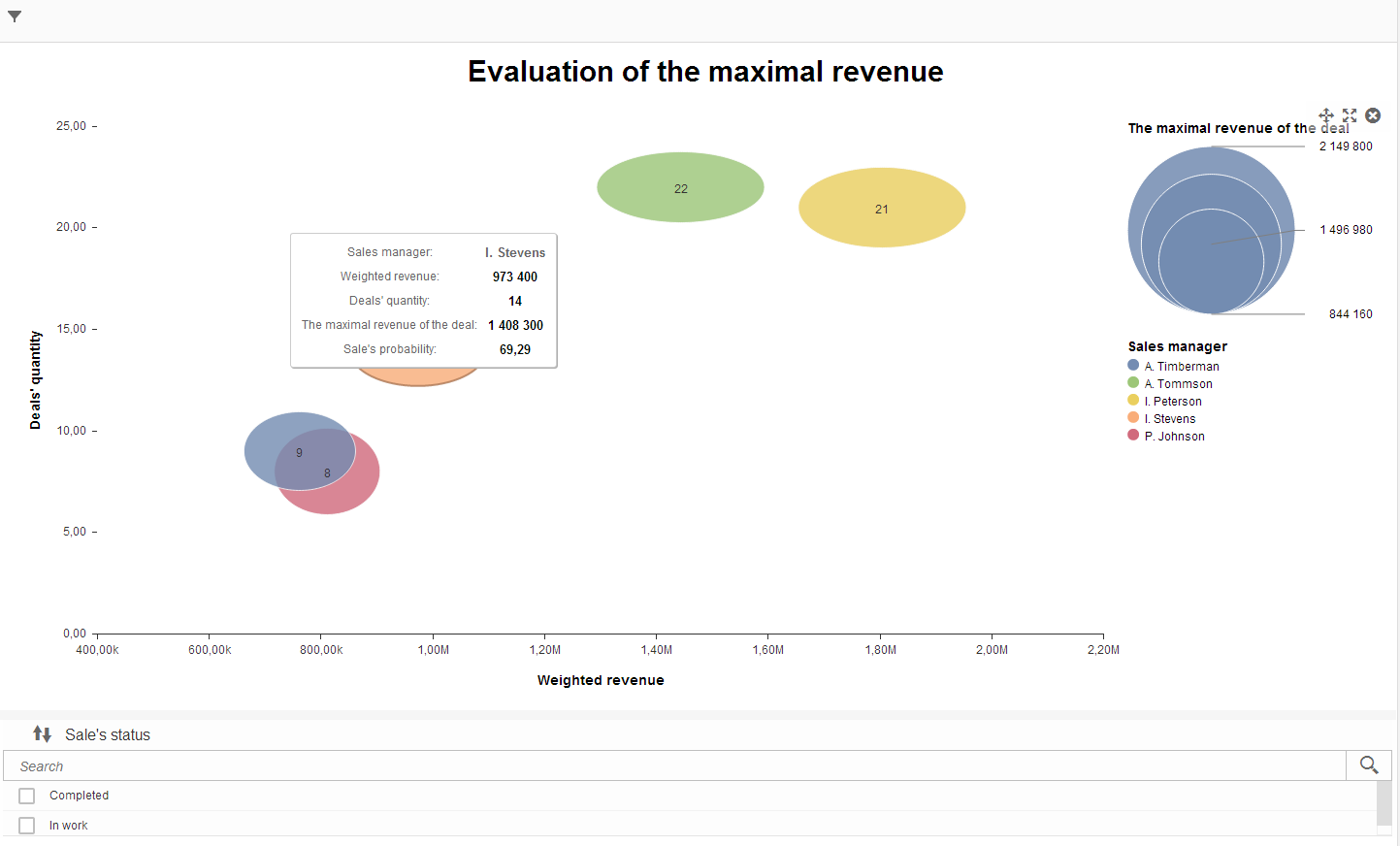 Evaluation of the maximal revenue

Deals' quantity

25,00
20,00
15,00
10,00
5,00
0,00

22
21
9
8

Sales manager: I. Stevens
Weighted revenue: 973 400
Deals' quantity: 14
The maximal revenue of the deal: 1 408 300
Sale's probability: 69,29

400,00k 600,00k 800,00k 1,00M 1,20M 1,40M 1,60M 1,80M 2,00M 2,20M

Weighted revenue

The maximal revenue of the deal
2 149 800
1 496 980
844 160

Sales manager
A. Timberman
A. Tommson
I. Peterson
I. Stevens
P. Johnson

Sale's status
Search
Completed
In work